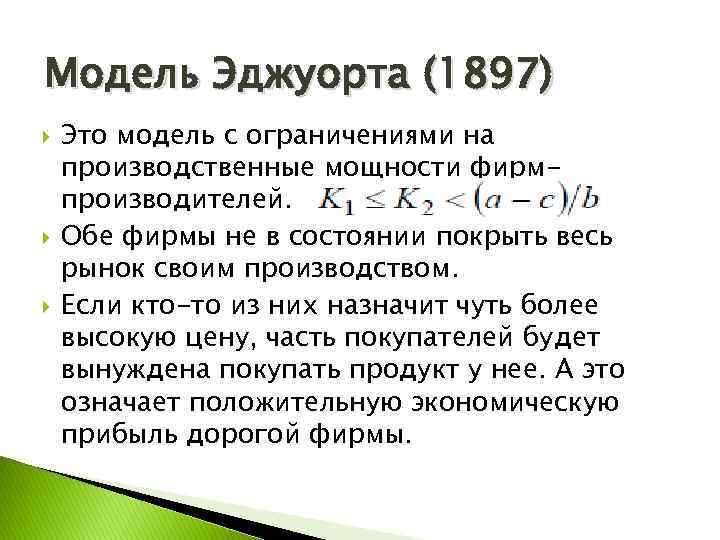 Модель Эджуорта (1897)

Это модель с ограничениями на производственные мощности фирм-производителей. $K_1 \leq K_2 < (a-c)/b$

Обе фирмы не в состоянии покрыть весь рынок своим производством.

Если кто-то из них назначит чуть более высокую цену, часть покупателей будет вынуждена покупать продукт у нее. А это означает положительную экономическую прибыль дорогой фирмы.